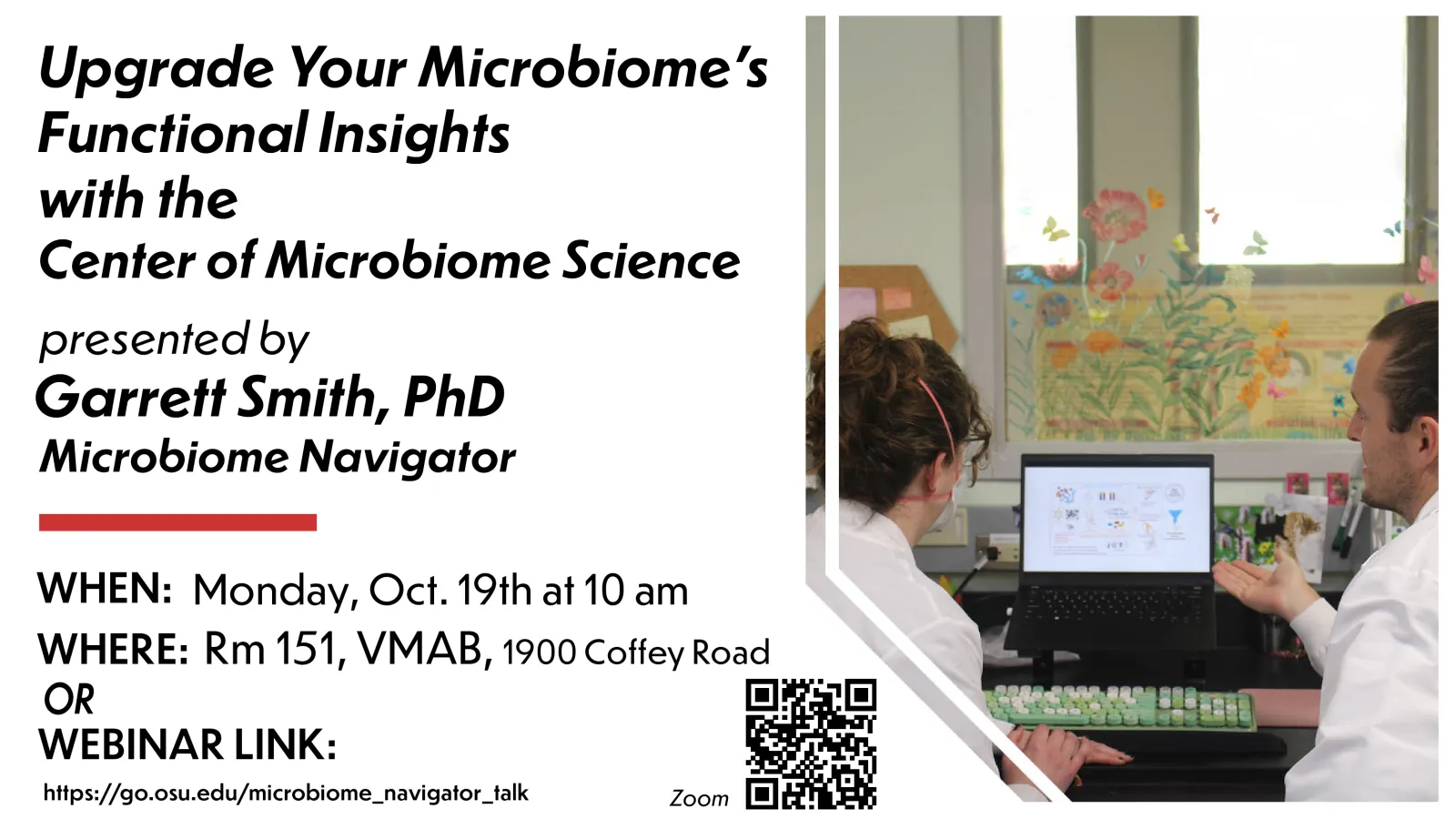 Upgrade Your Microbiome's Functional Insights with the Center of Microbiome Science

presented by
Garrett Smith, PhD
Microbiome Navigator

WHEN: Monday, Oct. 19th at 10 am
WHERE: Rm 151, VMAB, 1900 Coffey Road
OR
WEBINAR LINK:
https://go.osu.edu/microbiome_navigator_talk

Zoom